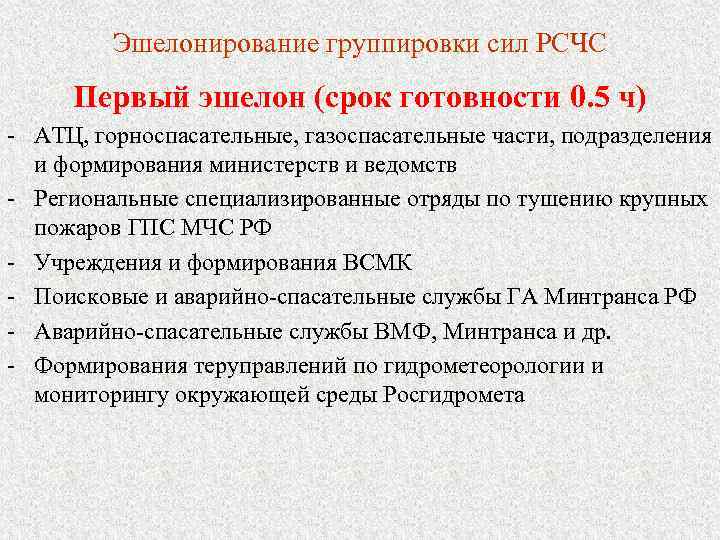 Эшелонирование группировки сил РСЧС

Первый эшелон (срок готовности 0.5 ч)

- АТЦ, горноспасательные, газоспасательные части, подразделения и формирования министерств и ведомств
- Региональные специализированные отряды по тушению крупных пожаров ГПС МЧС РФ
- Учреждения и формирования ВСМК
- Поисковые и аварийно-спасательные службы ГА Минтранса РФ
- Аварийно-спасательные службы ВМФ, Минтранса и др.
- Формирования теруправлений по гидрометеорологии и мониторингу окружающей среды Росгидромета